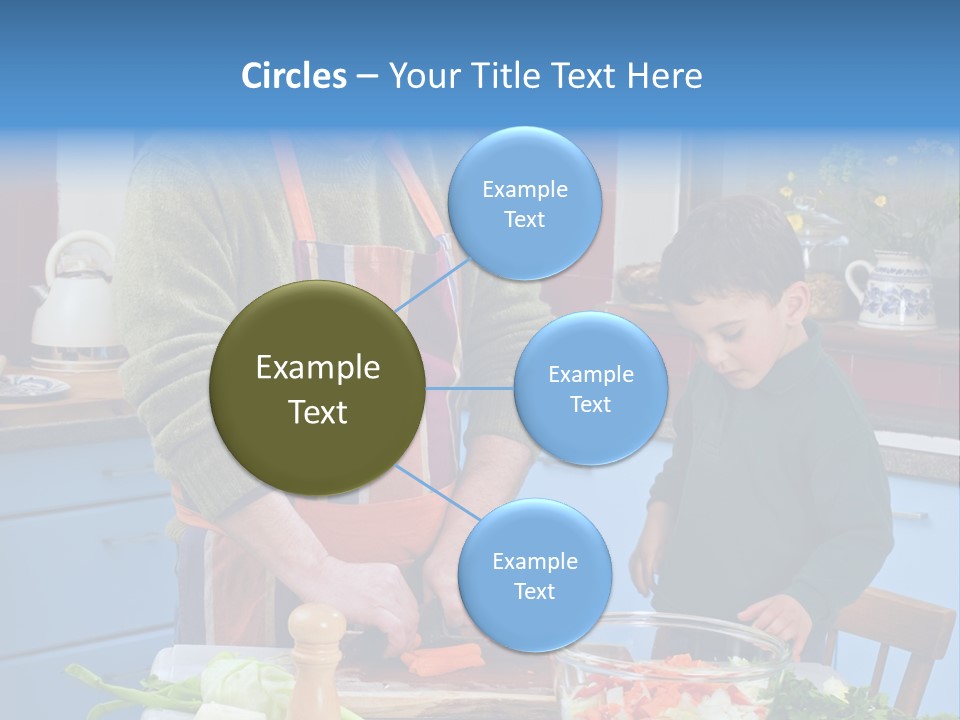 Circles – Your Title Text Here

Example Text

Example Text

Example Text

Example Text